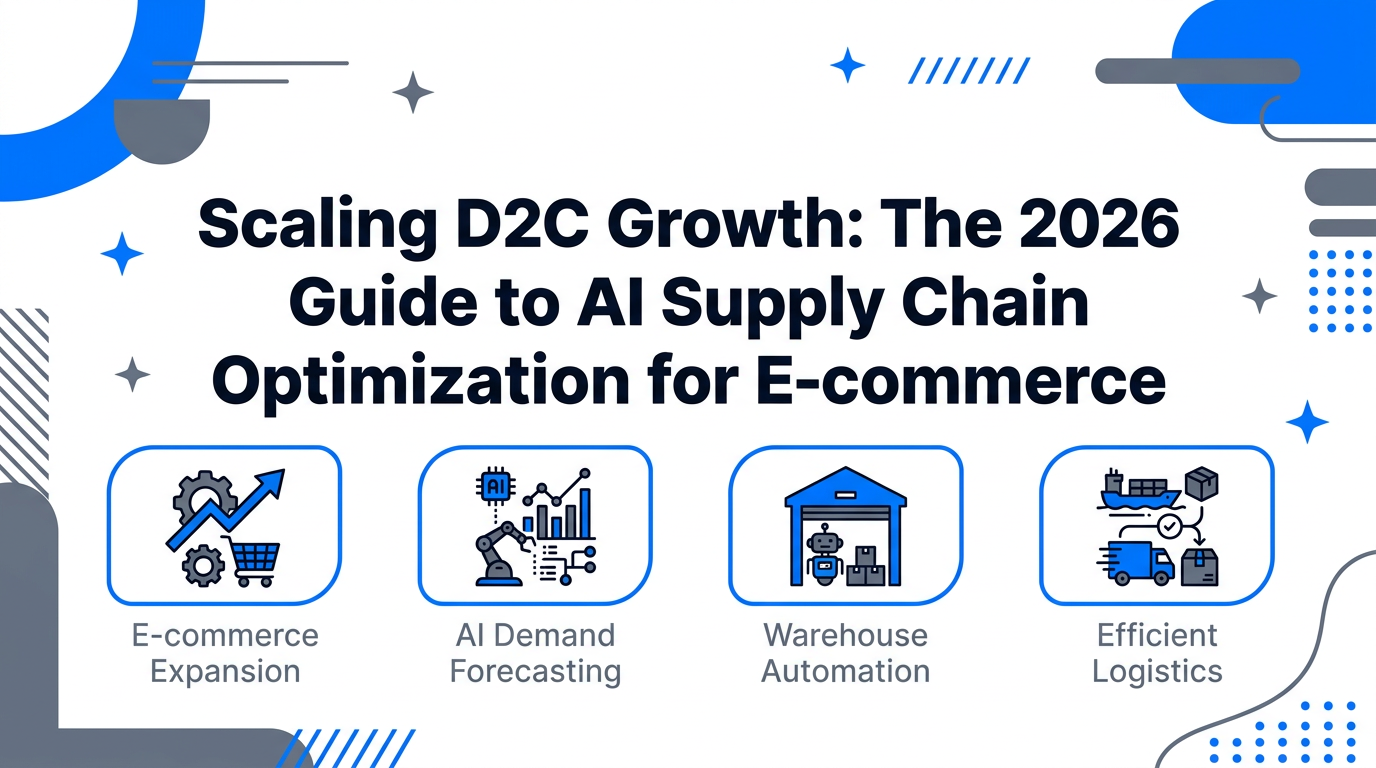 Scaling D2C Growth: The 2026 Guide to AI Supply Chain Optimization for E-commerce

AI

E-commerce Expansion

AI Demand Forecasting

Warehouse Automation

Efficient Logistics